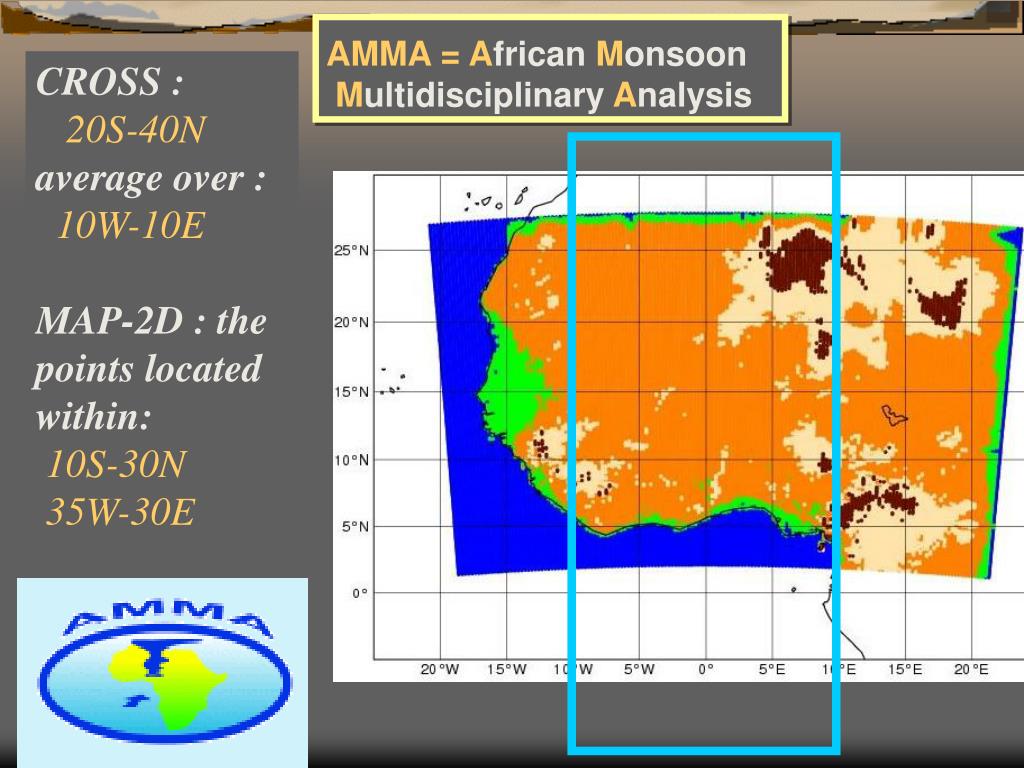 AMMA = African Monsoon Multidisciplinary Analysis

CROSS :
20S-40N
average over :
10W-10E

MAP-2D : the points located within:
10S-30N
35W-30E

AMMA

25°N
20°N
15°N
10°N
5°N
0°
20°W 15°W 10°W 5°W 0° 5°E 10°E 15°E 20°E